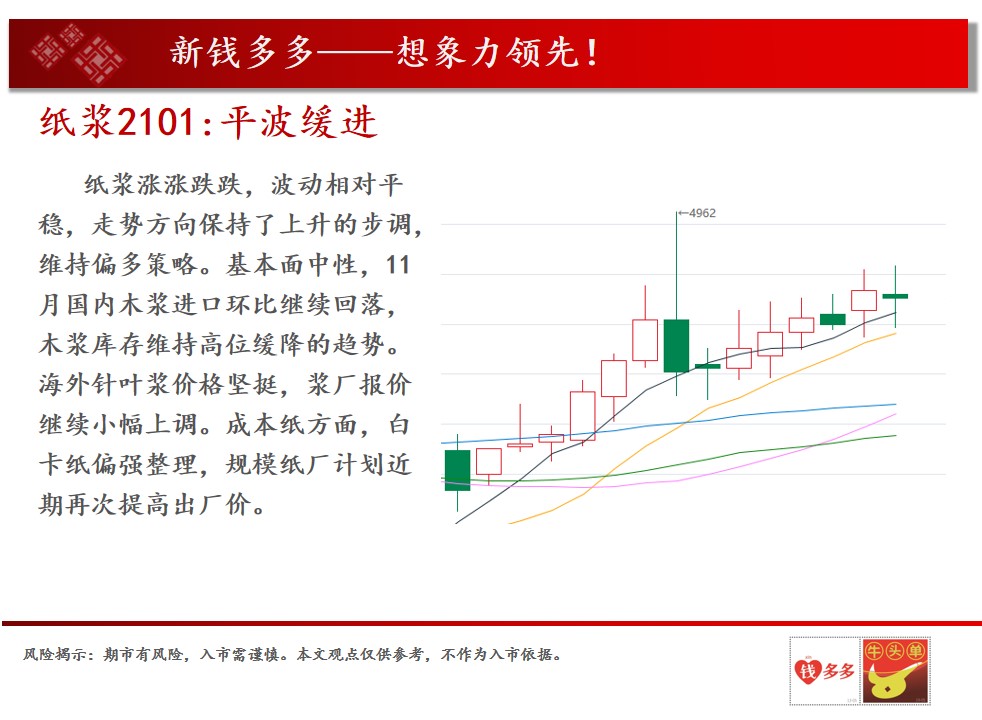 新钱多多——想象力领先！

纸浆2101:平波缓进

纸浆涨涨跌跌，波动相对平稳，走势方向保持了上升的步调，维持偏多策略。基本面中性，11月国内木浆进口环比继续回落，木浆库存维持高位缓降的趋势。海外针叶浆价格坚挺，浆厂报价继续小幅上调。成本纸方面，白卡纸偏强整理，规模纸厂计划近期再次提高出厂价。

←4962

风险揭示：期市有风险，入市需谨慎。本文观点仅供参考，不作为入市依据。

钱多多

牛头单